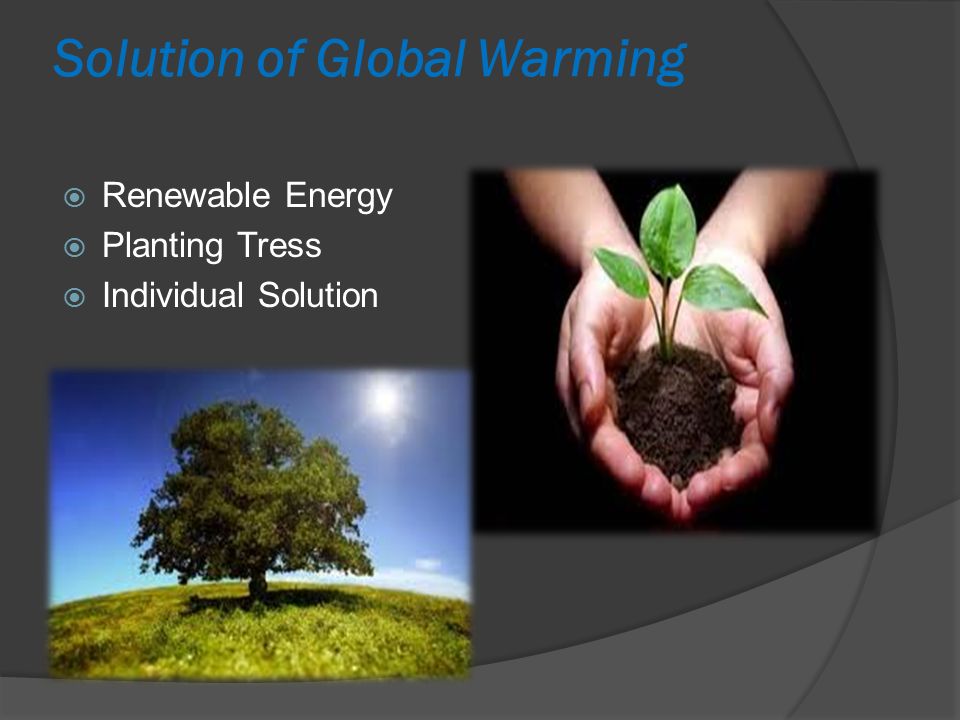 Solution of Global Warming

Renewable Energy
Planting Tress
Individual Solution